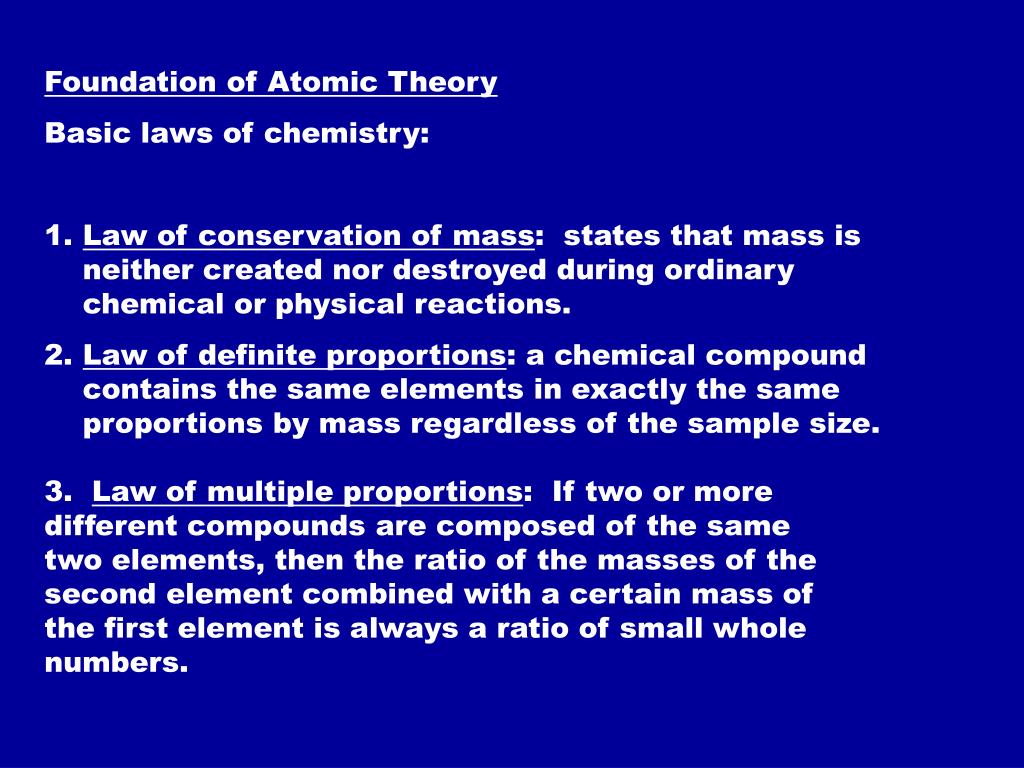 Foundation of Atomic Theory

Basic laws of chemistry:

1. Law of conservation of mass: states that mass is neither created nor destroyed during ordinary chemical or physical reactions.

2. Law of definite proportions: a chemical compound contains the same elements in exactly the same proportions by mass regardless of the sample size.

3. Law of multiple proportions: If two or more different compounds are composed of the same two elements, then the ratio of the masses of the second element combined with a certain mass of the first element is always a ratio of small whole numbers.